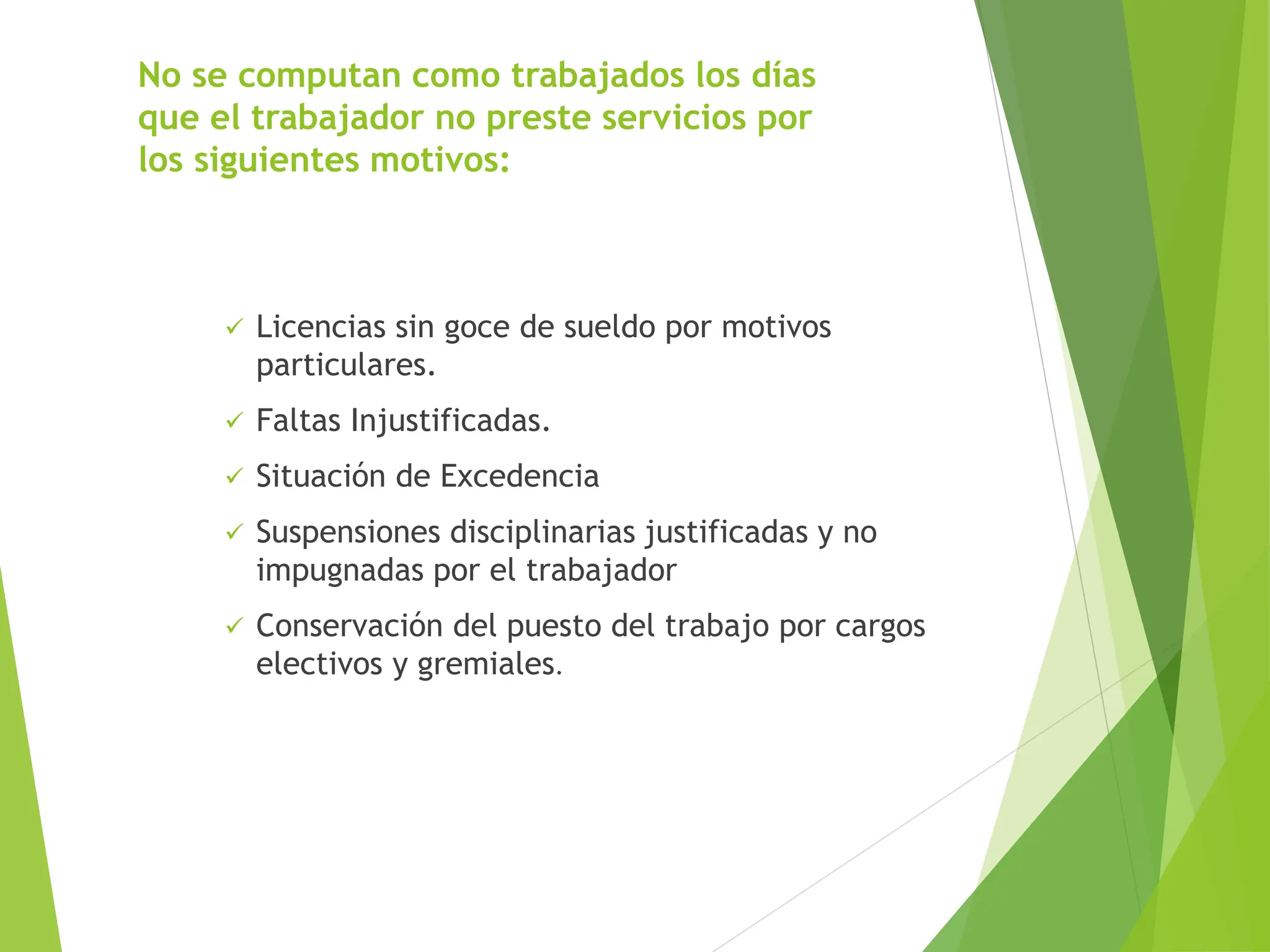 No se computan como trabajados los días que el trabajador no preste servicios por los siguientes motivos:

✓ Licencias sin goce de sueldo por motivos particulares.

✓ Faltas Injustificadas.

✓ Situación de Excedencia

✓ Suspensiones disciplinarias justificadas y no impugnadas por el trabajador

✓ Conservación del puesto del trabajo por cargos electivos y gremiales.